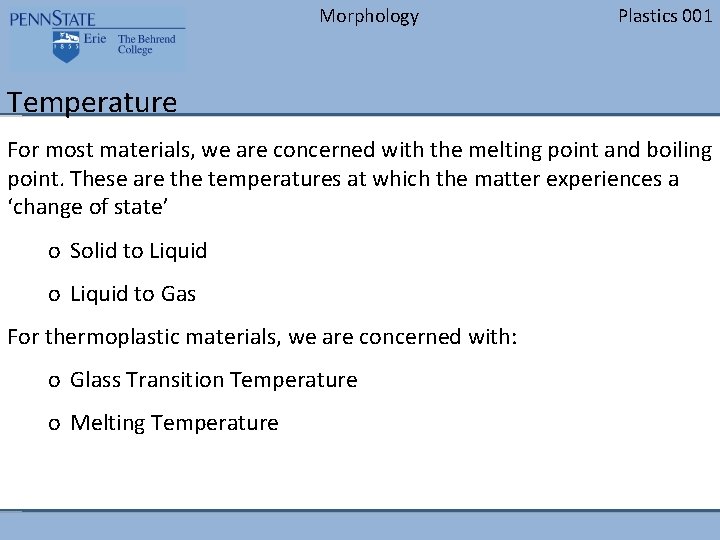 PENNSTATE
1855
Erie The Behrend College

Morphology

Plastics 001

Temperature

For most materials, we are concerned with the melting point and boiling point. These are the temperatures at which the matter experiences a ‘change of state’

o Solid to Liquid

o Liquid to Gas

For thermoplastic materials, we are concerned with:

o Glass Transition Temperature

o Melting Temperature